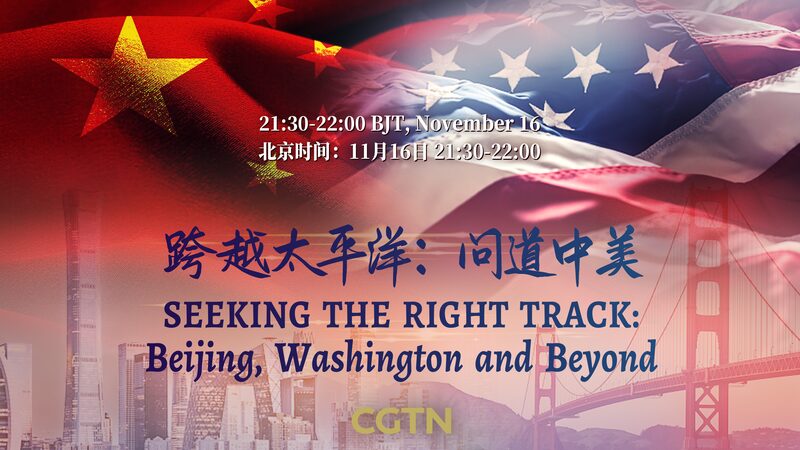 21:30-22:00 BJT, November 16
北京时间：11月16日 21:30-22:00

跨越太平洋：问道中美

SEEKING THE RIGHT TRACK:
Beijing, Washington and Beyond

CGTN